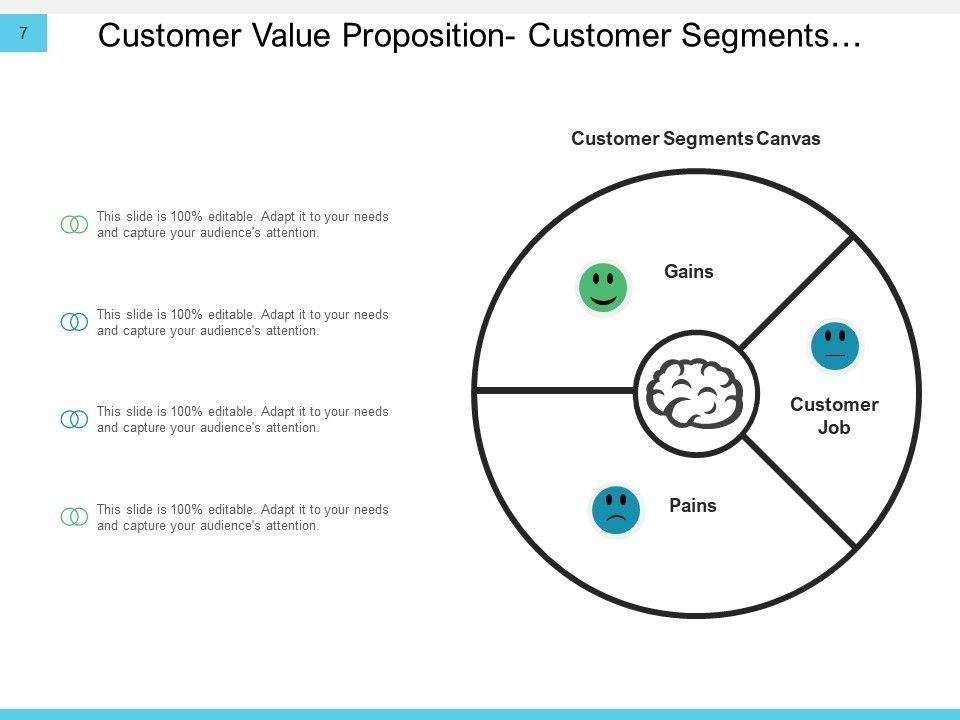 7

Customer Value Proposition- Customer Segments…

This slide is 100% editable. Adapt it to your needs and capture your audience's attention.

This slide is 100% editable. Adapt it to your needs and capture your audience's attention.

This slide is 100% editable. Adapt it to your needs and capture your audience's attention.

This slide is 100% editable. Adapt it to your needs and capture your audience's attention.

Customer Segments Canvas

Gains

Customer Job

Pains